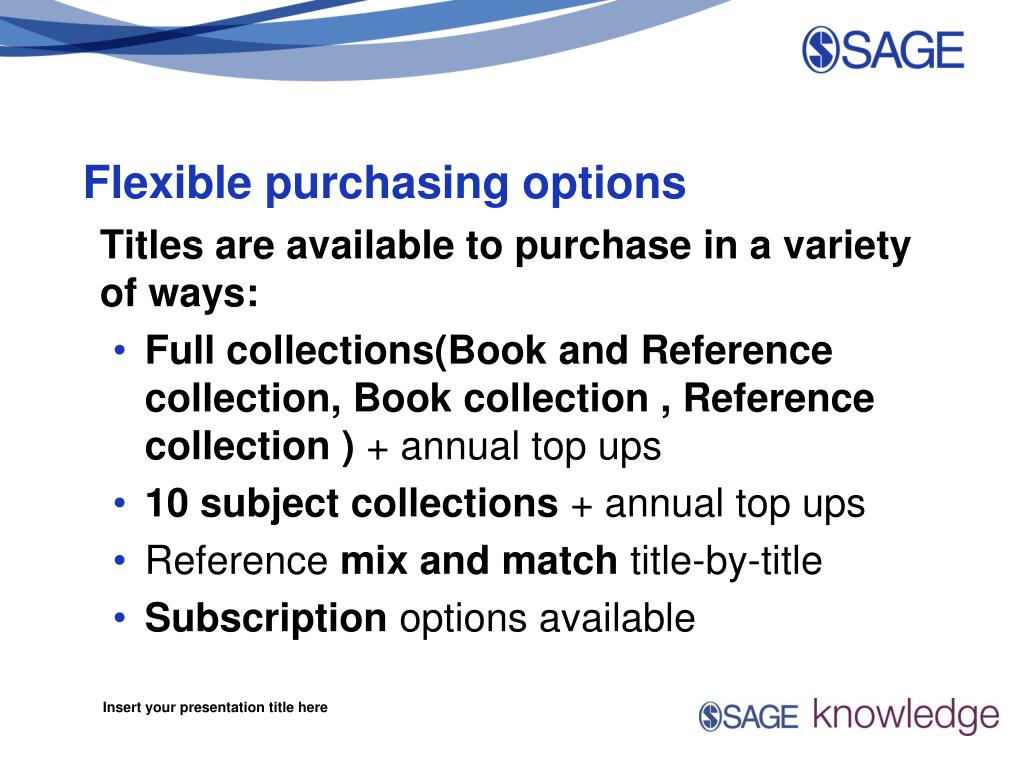 SAGE

Flexible purchasing options

Titles are available to purchase in a variety of ways:

• Full collections(Book and Reference collection, Book collection , Reference collection ) + annual top ups
• 10 subject collections + annual top ups
• Reference mix and match title-by-title
• Subscription options available

Insert your presentation title here

SAGE knowledge